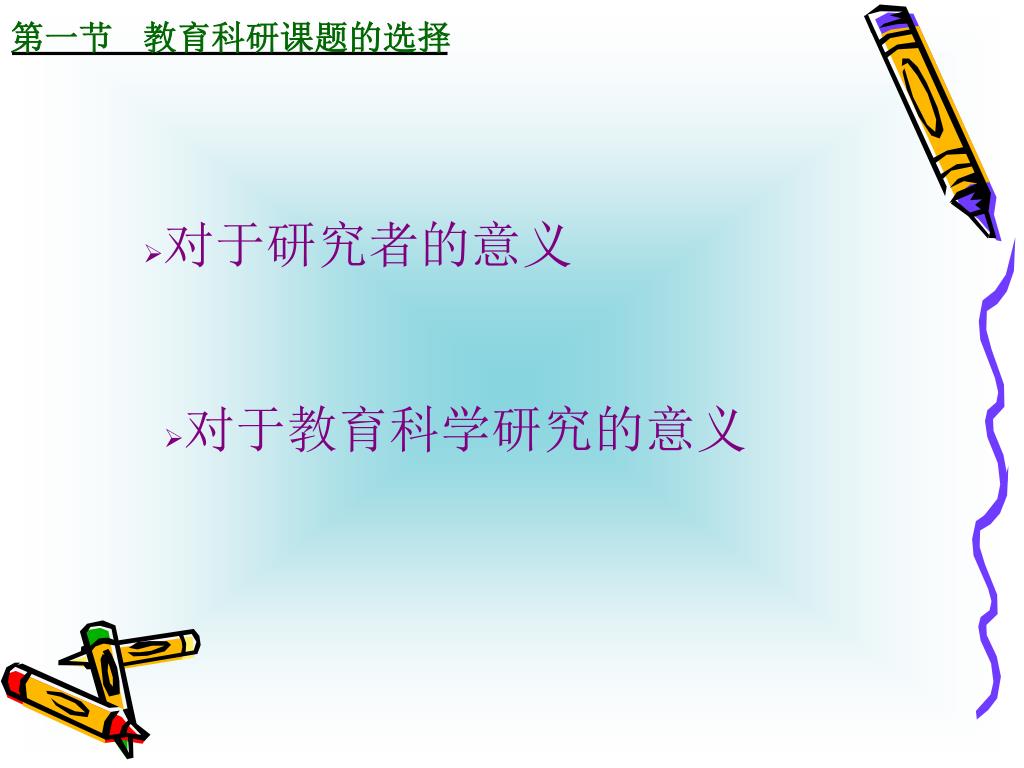 第一节　教育科研课题的选择

➢对于研究者的意义

➢对于教育科学研究的意义